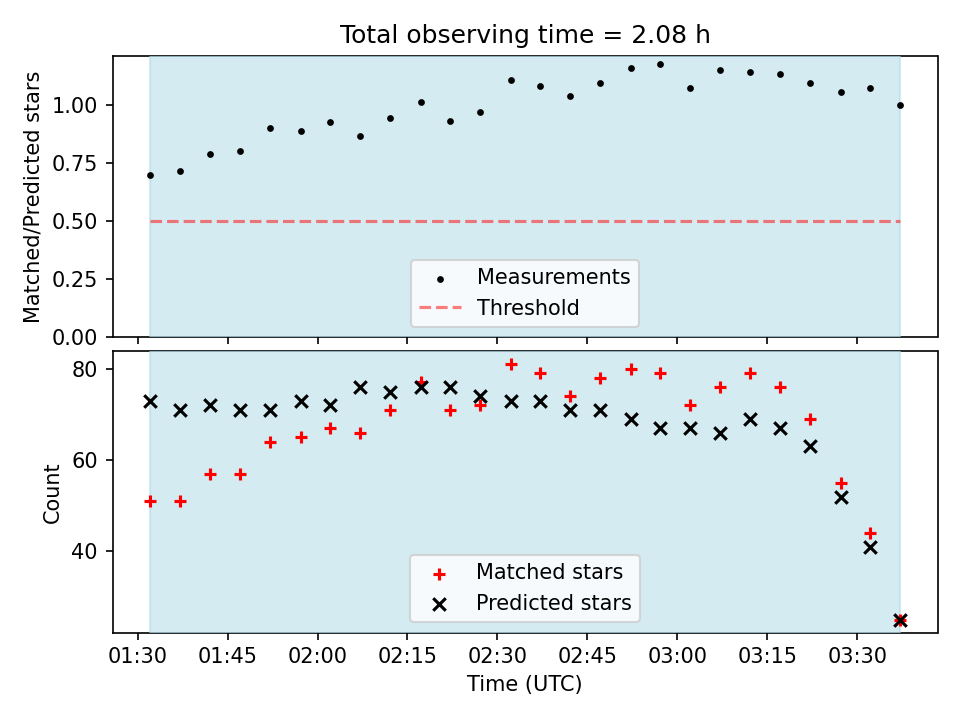 Total observing time = 2.08 h

Matched/Predicted stars

1.00
0.75
0.50
0.25
0.00

Measurements
Threshold

Count

80
60
40

Matched stars
Predicted stars

01:30 01:45 02:00 02:15 02:30 02:45 03:00 03:15 03:30

Time (UTC)